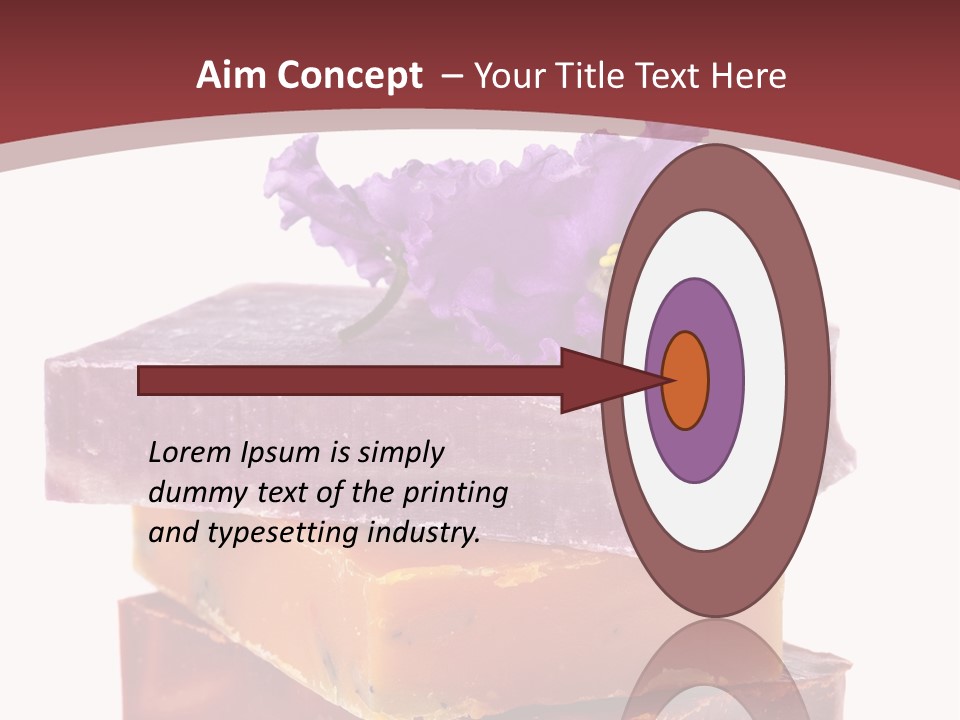 Aim Concept – Your Title Text Here

Lorem Ipsum is simply dummy text of the printing and typesetting industry.